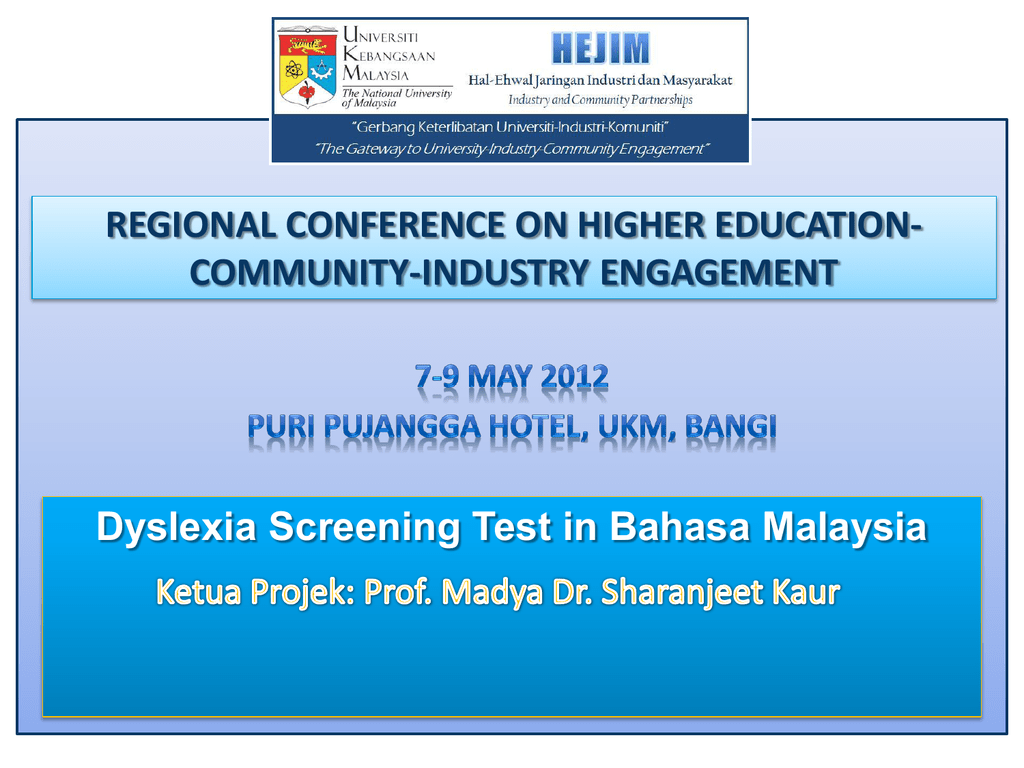 UNIVERSITI KEBANGSAAN MALAYSIA
The National University of Malaysia

HEJIM
Hal-Ehwal Jaringan Industri dan Masyarakat
Industry and Community Partnerships

"Gerbang Keterlibatan Universiti-Industri-Komuniti"
"The Gateway to University-Industry-Community Engagement"

REGIONAL CONFERENCE ON HIGHER EDUCATION-COMMUNITY-INDUSTRY ENGAGEMENT

7-9 MAY 2012
PURI PUJANGGA HOTEL, UKM, BANGI

Dyslexia Screening Test in Bahasa Malaysia
Ketua Projek: Prof. Madya Dr. Sharanjeet Kaur